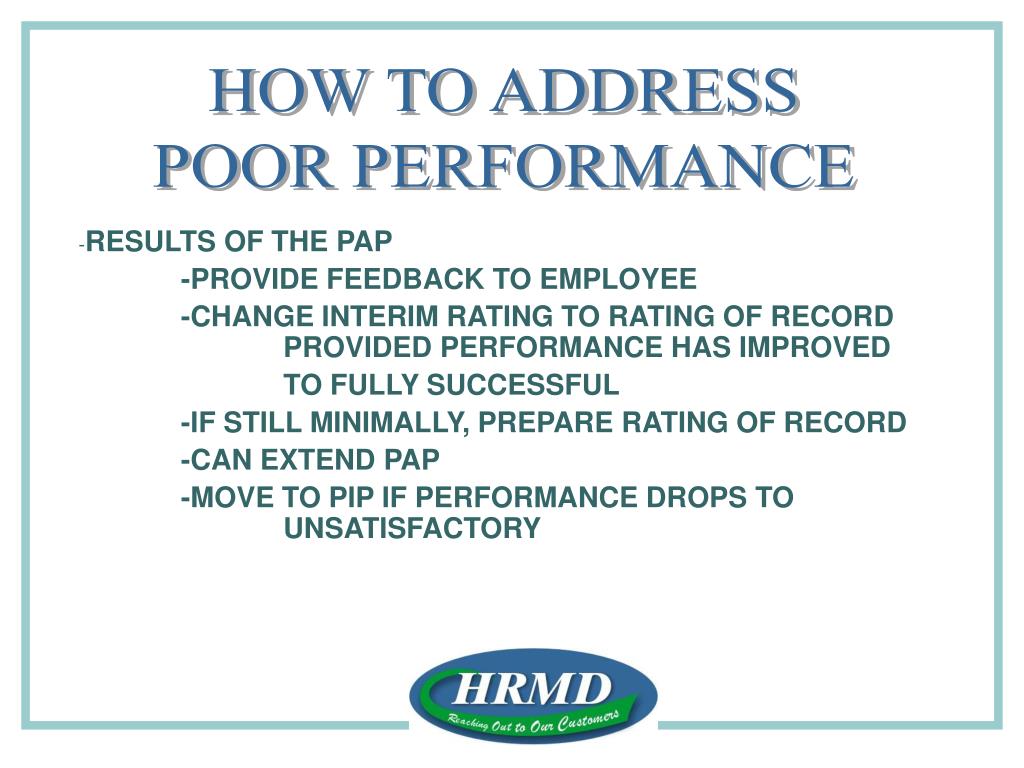 HOW TO ADDRESS POOR PERFORMANCE

-RESULTS OF THE PAP

-PROVIDE FEEDBACK TO EMPLOYEE

-CHANGE INTERIM RATING TO RATING OF RECORD PROVIDED PERFORMANCE HAS IMPROVED TO FULLY SUCCESSFUL

-IF STILL MINIMALLY, PREPARE RATING OF RECORD

-CAN EXTEND PAP

-MOVE TO PIP IF PERFORMANCE DROPS TO UNSATISFACTORY

HRMD
Reaching Out to Our Customers